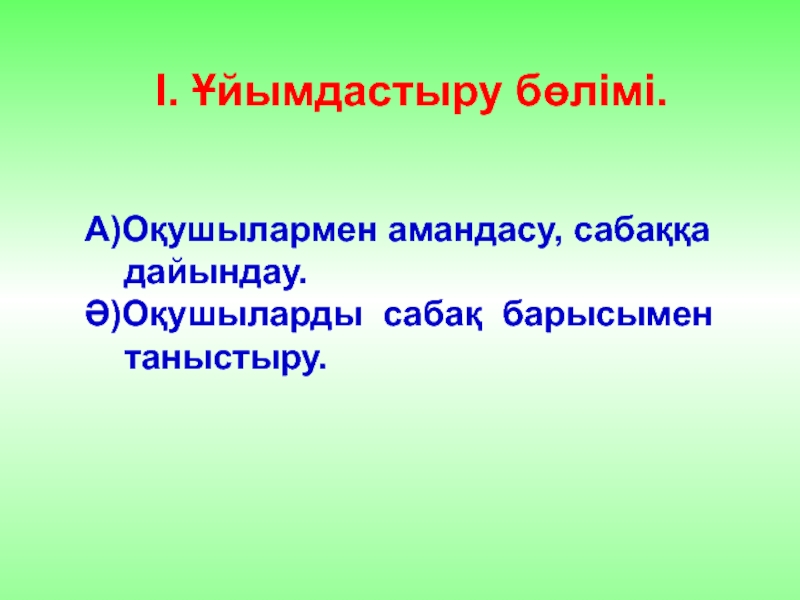 І. Ұйымдастыру бөлімі.

А)Оқушылармен амандасу, сабаққа дайындау.
Ә)Оқушыларды сабақ барысымен таныстыру.